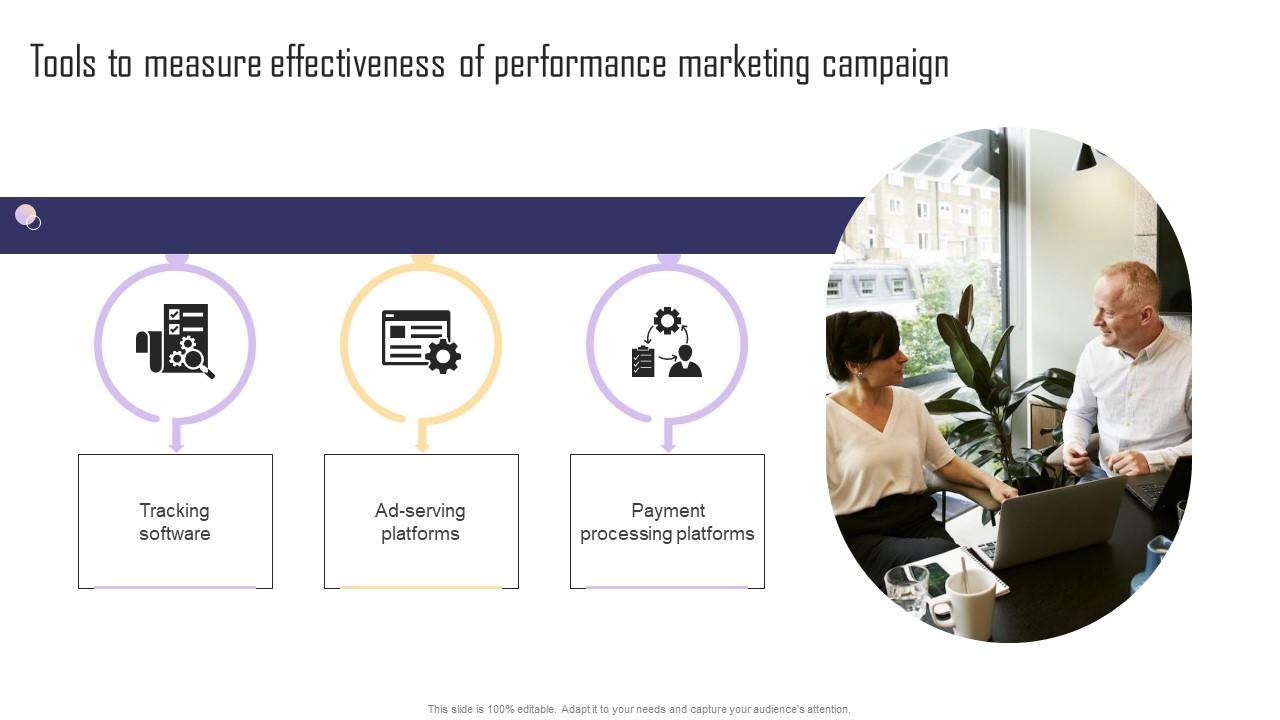 Tools to measure effectiveness of performance marketing campaign

Tracking software

Ad-serving platforms

Payment processing platforms

This slide is 100% editable. Adapt it to your needs and capture your audience's attention.